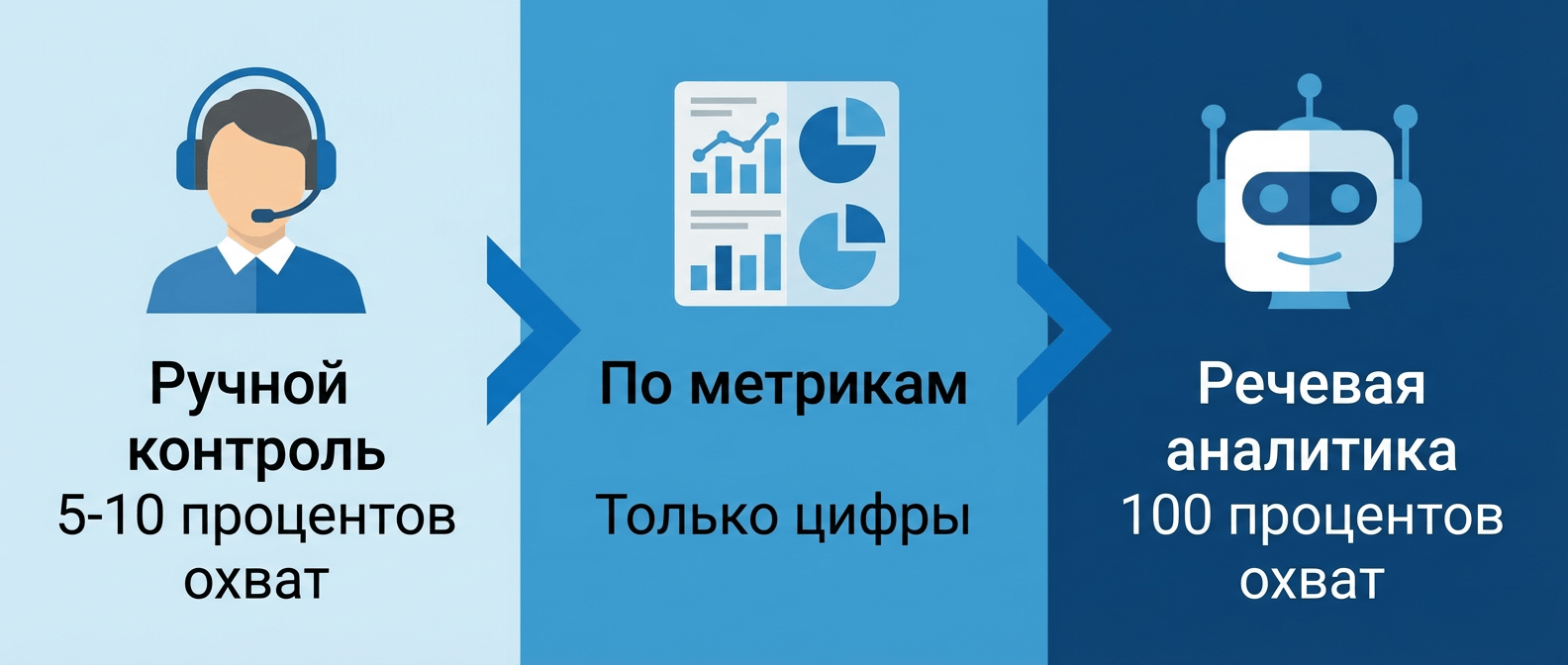 Ручной контроль
5-10 процентов охват

По метрикам

Только цифры

Речевая аналитика
100 процентов охват